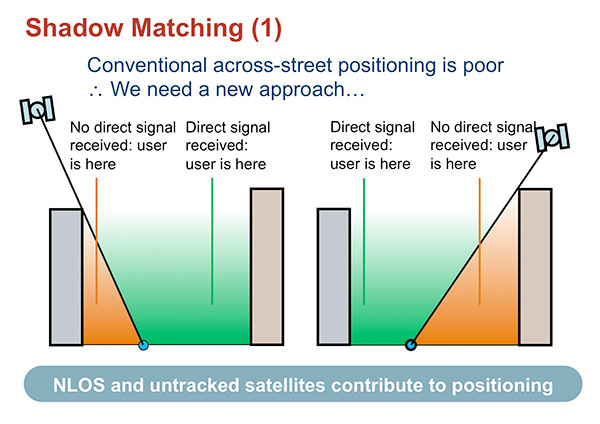 Shadow Matching (1)

Conventional across-street positioning is poor
∴ We need a new approach…

No direct signal received: user is here

Direct signal received: user is here

Direct signal received: user is here

No direct signal received: user is here

NLOS and untracked satellites contribute to positioning